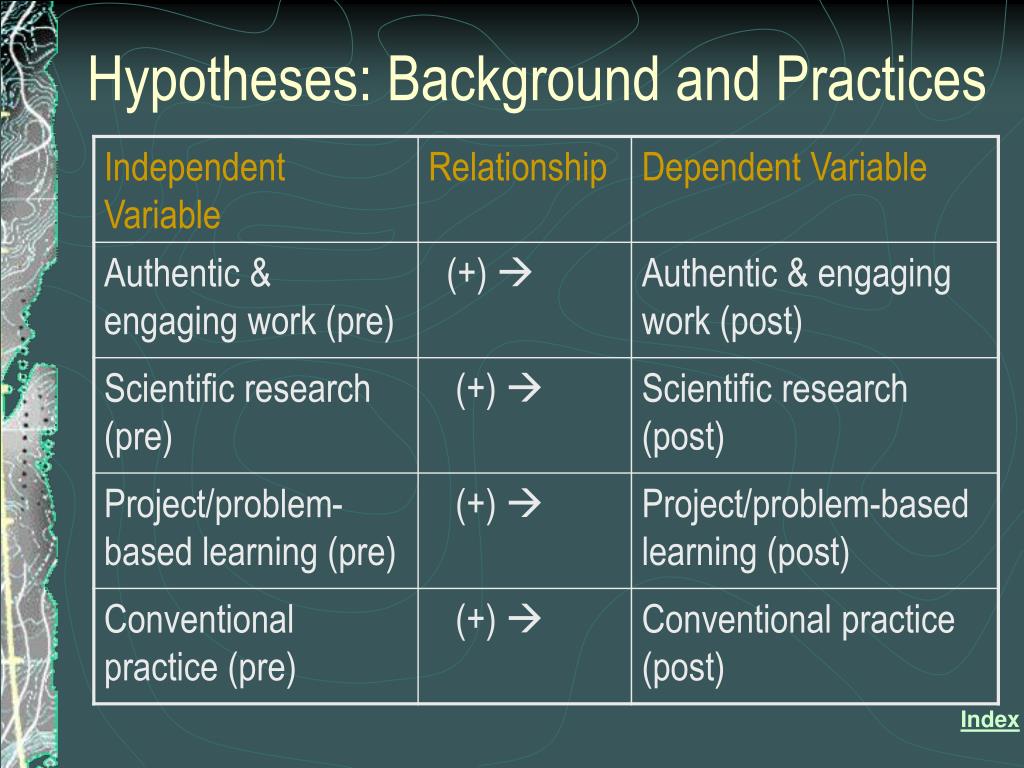 Hypotheses: Background and Practices

| Independent Variable | Relationship | Dependent Variable |
|---|---|---|
| Authentic & engaging work (pre) | (+) → | Authentic & engaging work (post) |
| Scientific research (pre) | (+) → | Scientific research (post) |
| Project/problem-based learning (pre) | (+) → | Project/problem-based learning (post) |
| Conventional practice (pre) | (+) → | Conventional practice (post) |

Index